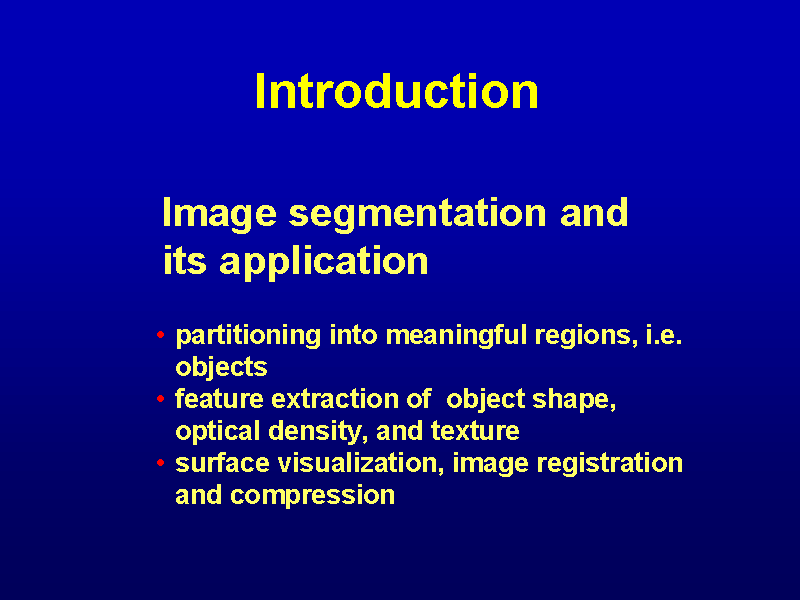 Introduction

Image segmentation and its application

• partitioning into meaningful regions, i.e. objects
• feature extraction of object shape, optical density, and texture
• surface visualization, image registration and compression